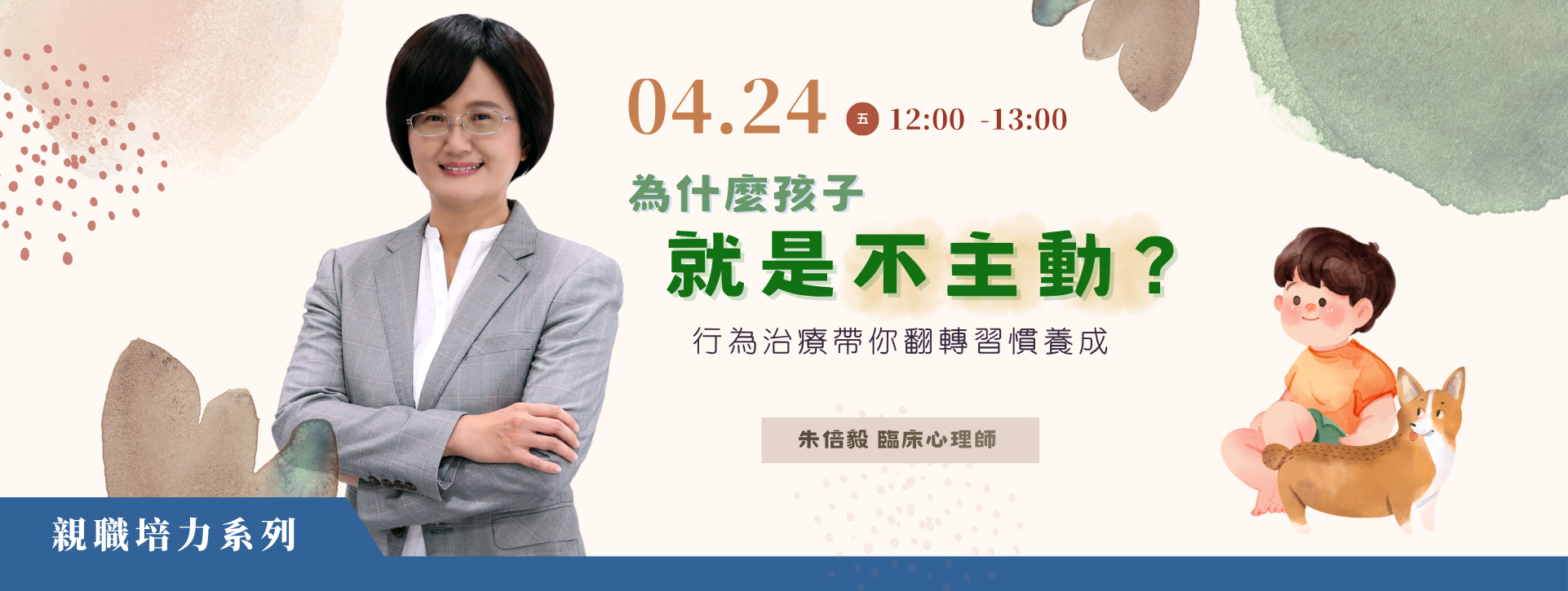 04.24 五 12:00 -13:00

為什麼孩子
就是不主動？
行為治療帶你翻轉習慣養成

朱倍毅 臨床心理師

親職培力系列